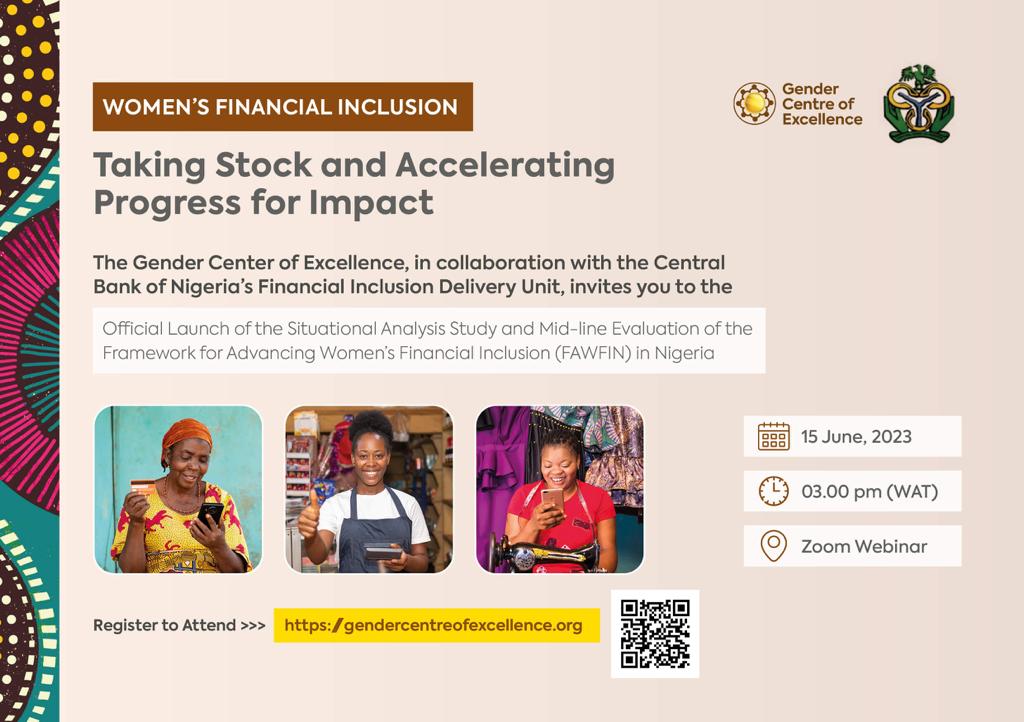 WOMEN'S FINANCIAL INCLUSION

Gender Centre of Excellence

Taking Stock and Accelerating Progress for Impact

The Gender Center of Excellence, in collaboration with the Central Bank of Nigeria's Financial Inclusion Delivery Unit, invites you to the

Official Launch of the Situational Analysis Study and Mid-line Evaluation of the Framework for Advancing Women's Financial Inclusion (FAWFIN) in Nigeria

15 June, 2023

03.00 pm (WAT)

Zoom Webinar

Register to Attend >>> https://gendercentreofexcellence.org